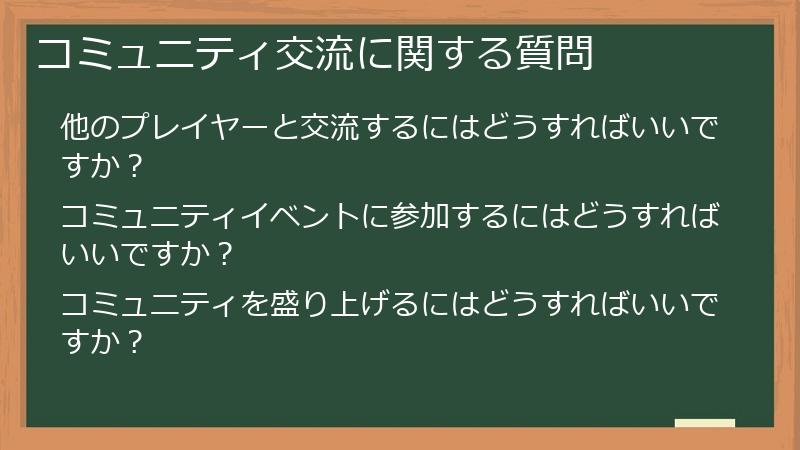 コミュニティ交流に関する質問

他のプレイヤーと交流するにはどうすればいいですか？

コミュニティイベントに参加するにはどうすればいいですか？

コミュニティを盛り上げるにはどうすればいいですか？